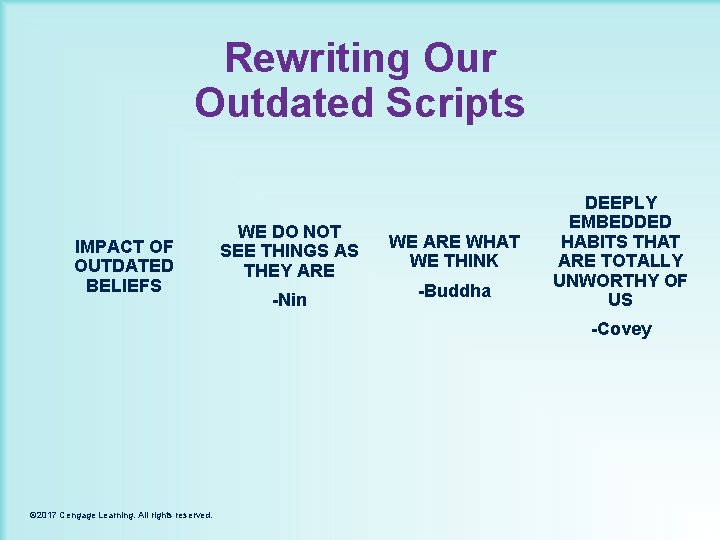 Rewriting Our Outdated Scripts

IMPACT OF OUTDATED BELIEFS

WE DO NOT SEE THINGS AS THEY ARE

-Nin

WE ARE WHAT WE THINK

-Buddha

DEEPLY EMBEDDED HABITS THAT ARE TOTALLY UNWORTHY OF US

-Covey

©2017 Cengage Learning. All rights reserved.